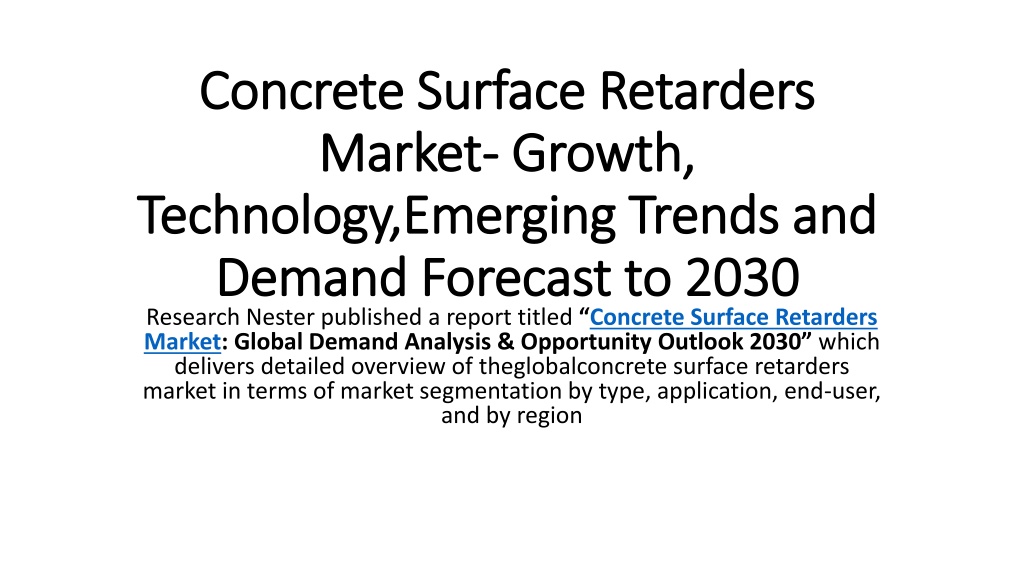 Concrete Surface Retarders Market- Growth, Technology,Emerging Trends and Demand Forecast to 2030

Research Nester published a report titled “Concrete Surface Retarders Market: Global Demand Analysis & Opportunity Outlook 2030” which delivers detailed overview of theglobalconcrete surface retarders market in terms of market segmentation by type, application, end-user, and by region